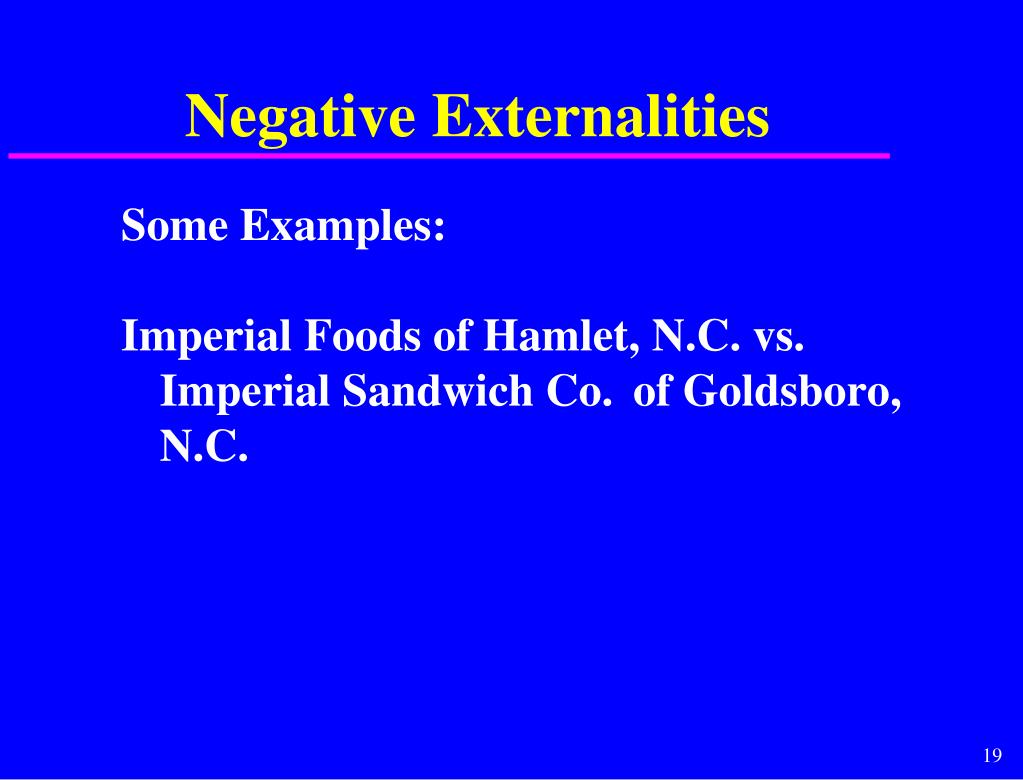 Negative Externalities

Some Examples:

Imperial Foods of Hamlet, N.C. vs. Imperial Sandwich Co. of Goldsboro, N.C.

19